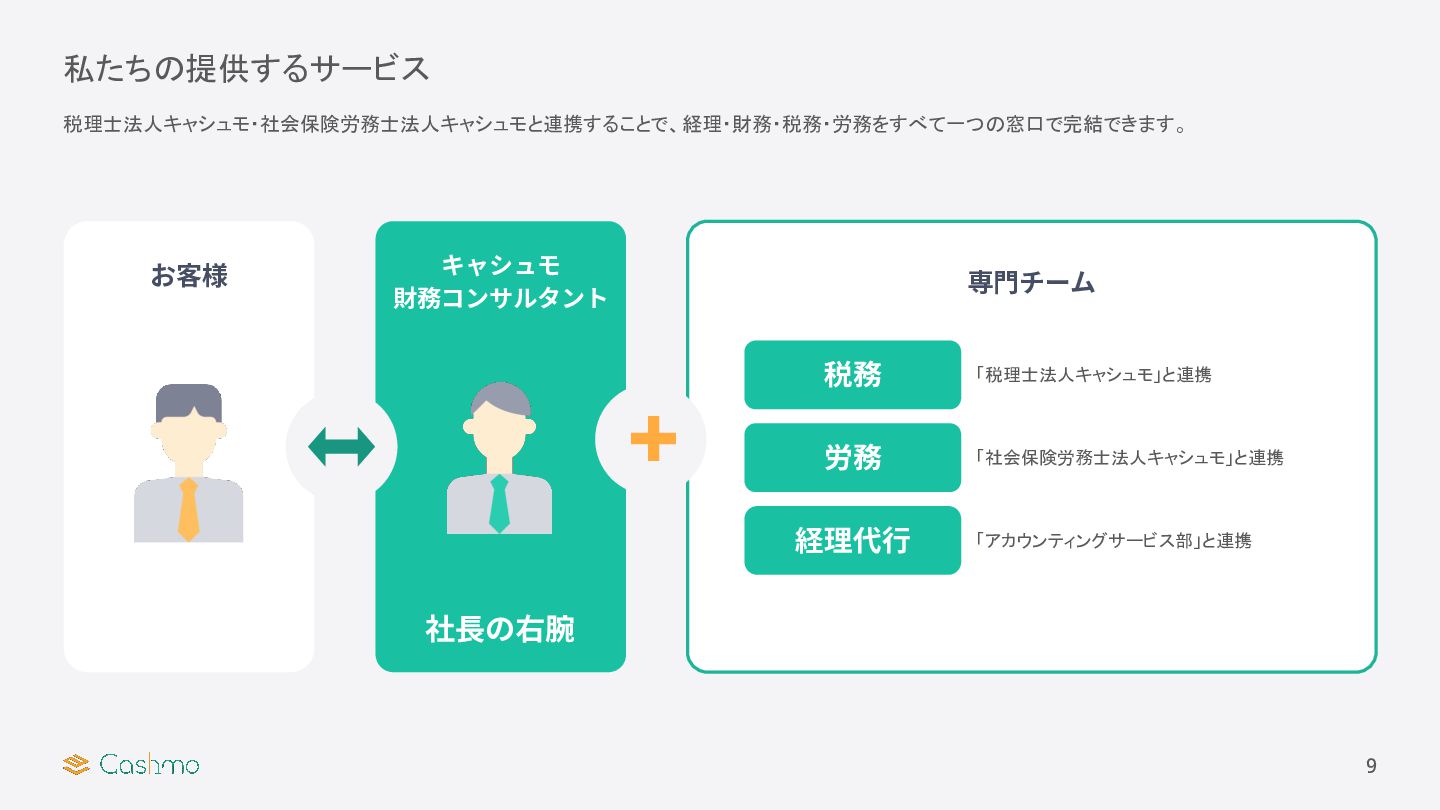 私たちの提供するサービス

税理士法人キャシュモ・社会保険労務士法人キャシュモと連携することで、経理・財務・税務・労務をすべて一つの窓口で完結できます。

お客様

キャシュモ
財務コンサルタント

社長の右腕

専門チーム

税務

「税理士法人キャシュモ」と連携

労務

「社会保険労務士法人キャシュモ」と連携

経理代行

「アカウンティングサービス部」と連携

Cashmo

9